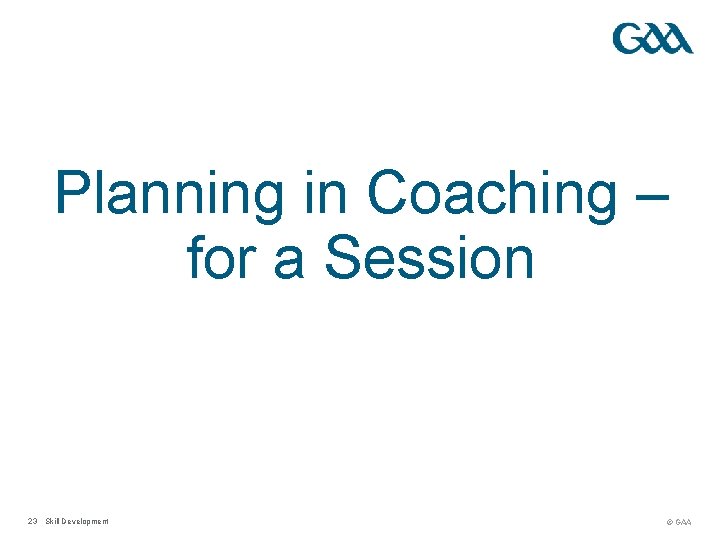 GAA

Planning in Coaching – for a Session

23 Skill Development

© GAA